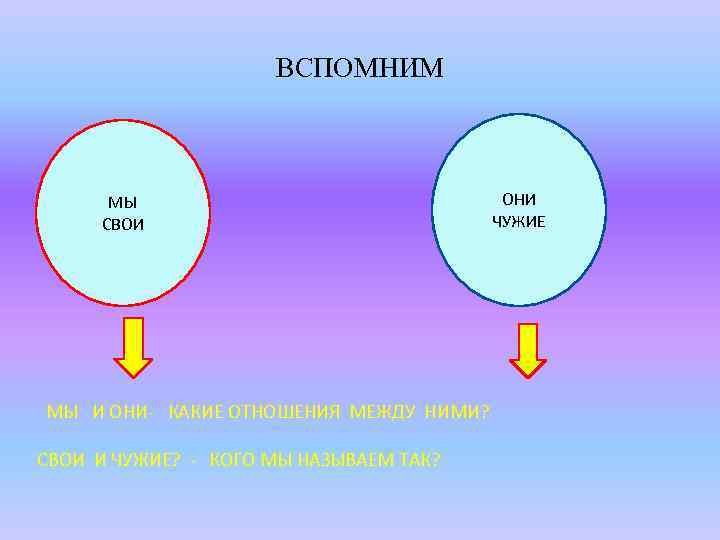 ВСПОМНИМ

МЫ
СВОИ

ОНИ
ЧУЖИЕ

МЫ И ОНИ- КАКИЕ ОТНОШЕНИЯ МЕЖДУ НИМИ?

СВОИ И ЧУЖИЕ? - КОГО МЫ НАЗЫВАЕМ ТАК?